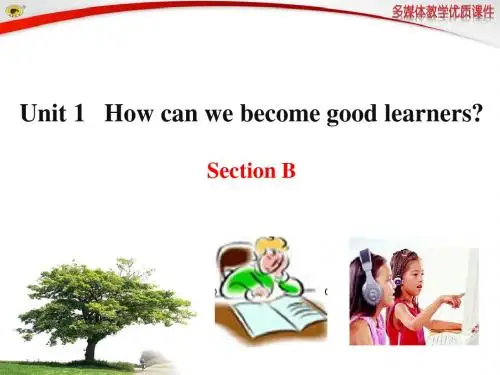 多媒体教学优质课件

Unit 1 How can we become good learners?

Section B